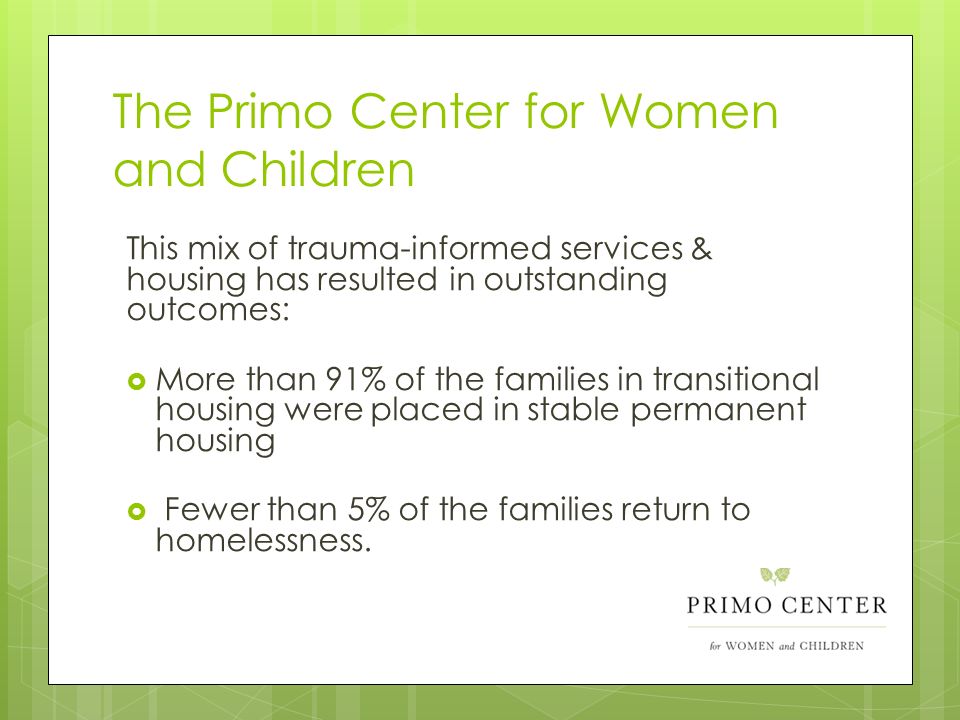 The Primo Center for Women and Children

This mix of trauma-informed services & housing has resulted in outstanding outcomes:

More than 91% of the families in transitional housing were placed in stable permanent housing

Fewer than 5% of the families return to homelessness.

PRIMO CENTER
for WOMEN and CHILDREN